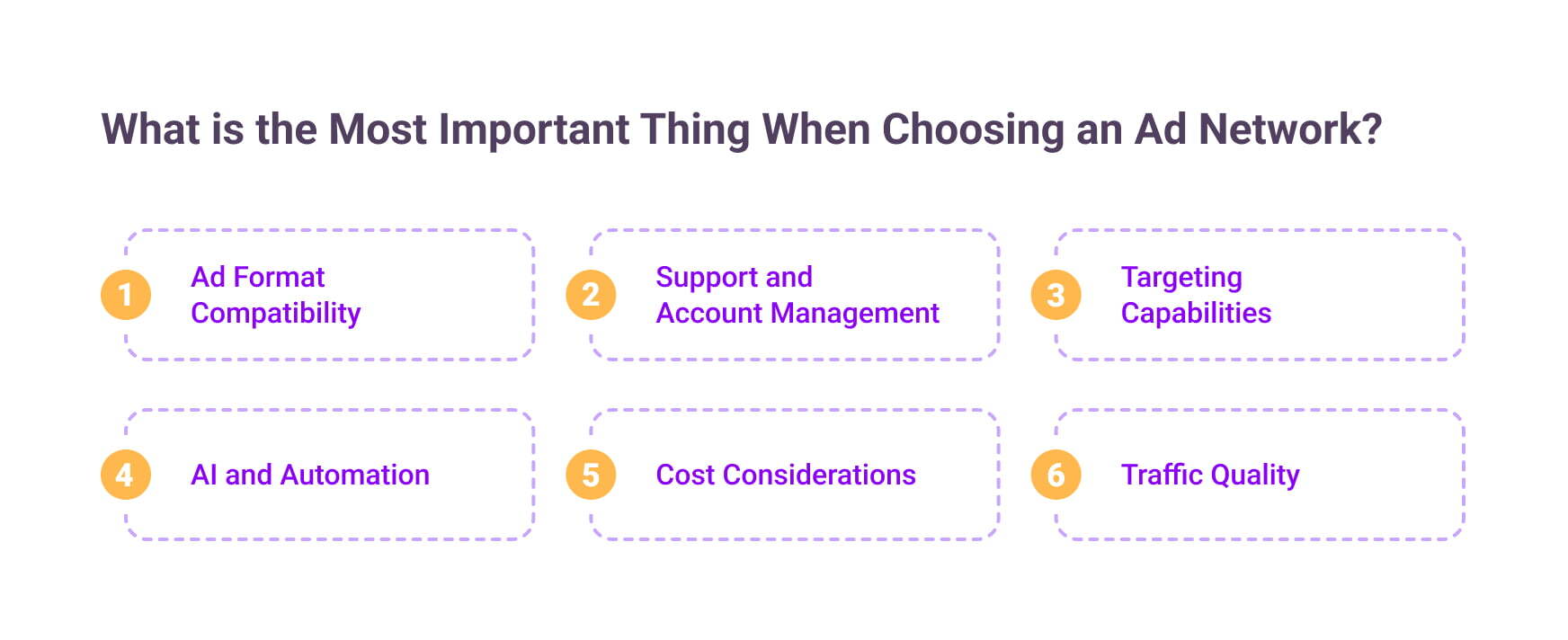 What is the Most Important Thing When Choosing an Ad Network?

1 Ad Format Compatibility

2 Support and Account Management

3 Targeting Capabilities

4 AI and Automation

5 Cost Considerations

6 Traffic Quality